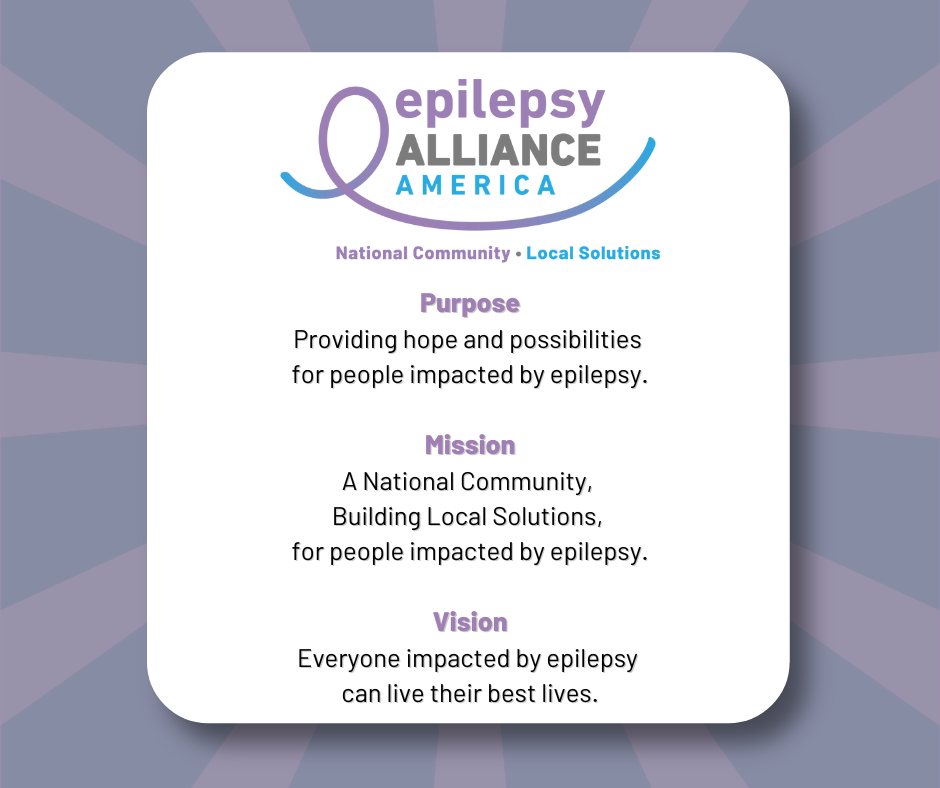 epilepsy
ALLIANCE
AMERICA

National Community • Local Solutions

Purpose
Providing hope and possibilities for people impacted by epilepsy.

Mission
A National Community, Building Local Solutions, for people impacted by epilepsy.

Vision
Everyone impacted by epilepsy can live their best lives.